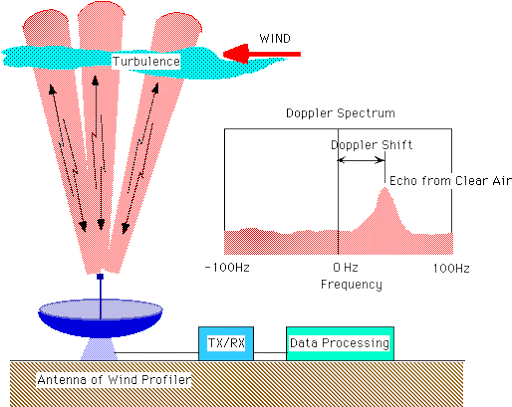 WIND

Turbulence

Doppler Spectrum

Doppler Shift

Echo from Clear Air

-100Hz

0 Hz

100Hz

Frequency

TX/RX

Data Processing

Antenna of Wind Profiler